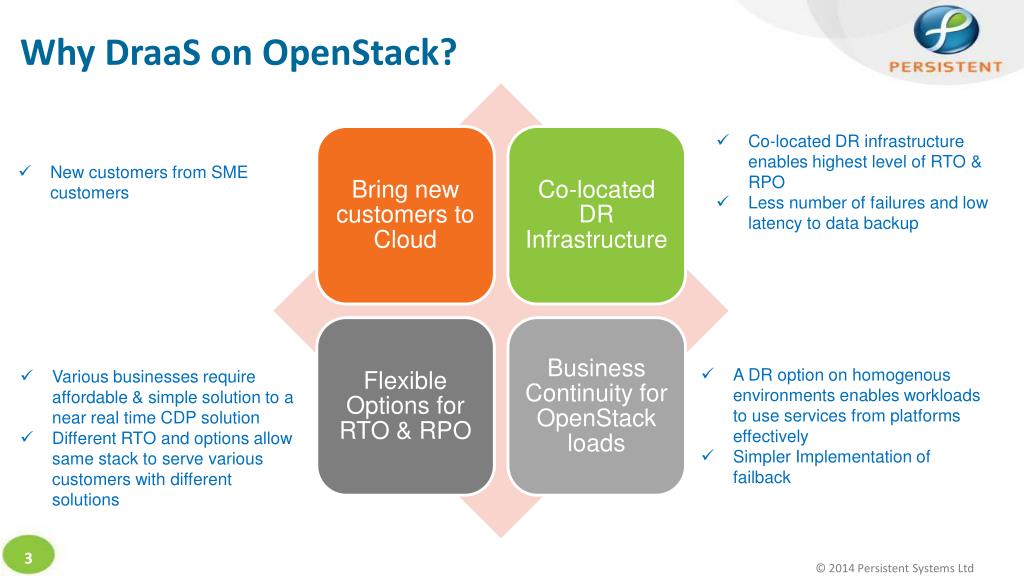 Why DraaS on OpenStack?

PERSISTENT

✓ New customers from SME customers

Bring new customers to Cloud

Co-located DR Infrastructure

✓ Co-located DR infrastructure enables highest level of RTO & RPO
✓ Less number of failures and low latency to data backup

✓ Various businesses require affordable & simple solution to a near real time CDP solution
✓ Different RTO and options allow same stack to serve various customers with different solutions

Flexible Options for RTO & RPO

Business Continuity for OpenStack loads

✓ A DR option on homogenous environments enables workloads to use services from platforms effectively
✓ Simpler Implementation of failback

3

© 2014 Persistent Systems Ltd